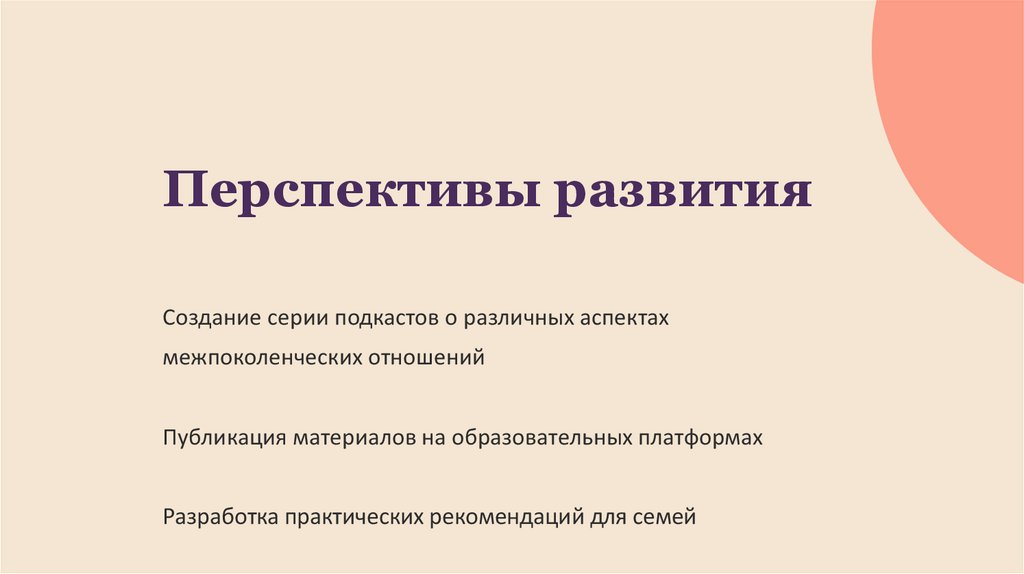 Перспективы развития

Создание серии подкастов о различных аспектах межпоколенческих отношений

Публикация материалов на образовательных платформах

Разработка практических рекомендаций для семей